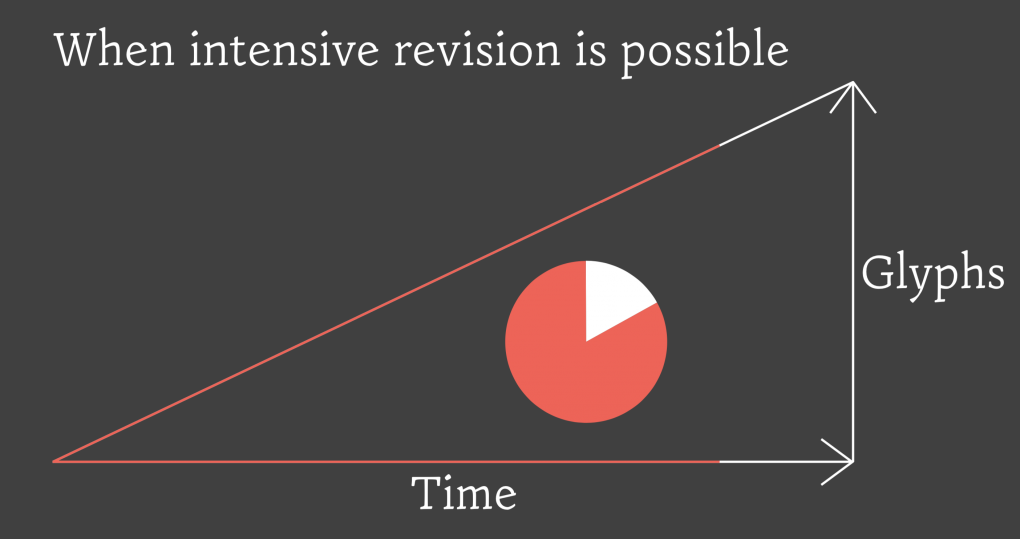 When intensive revision is possible

Glyphs

Time